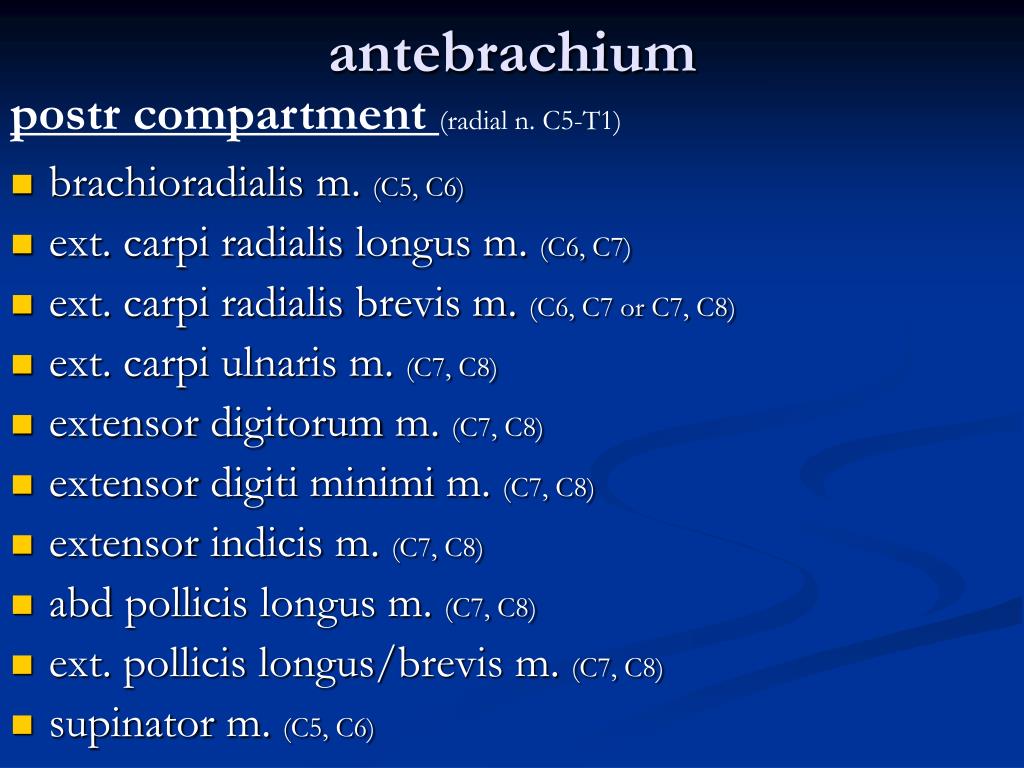 antebrachium

postr compartment (radial n. C5-T1)

- brachioradialis m. (C5, C6)
- ext. carpi radialis longus m. (C6, C7)
- ext. carpi radialis brevis m. (C6, C7 or C7, C8)
- ext. carpi ulnaris m. (C7, C8)
- extensor digitorum m. (C7, C8)
- extensor digiti minimi m. (C7, C8)
- extensor indicis m. (C7, C8)
- abd pollicis longus m. (C7, C8)
- ext. pollicis longus/brevis m. (C7, C8)
- supinator m. (C5, C6)